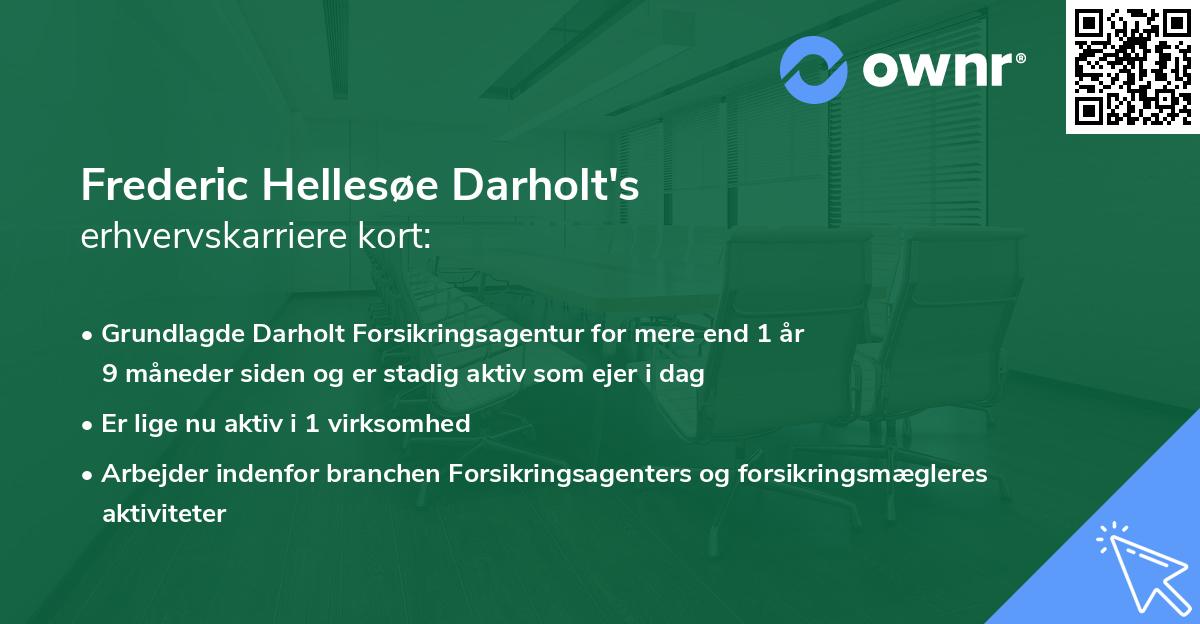 ownr®

Frederic Hellesøe Darholt's
erhvervskarriere kort:

• Grundlagde Darholt Forsikringsagentur for mere end 1 år 9 måneder siden og er stadig aktiv som ejer i dag

• Er lige nu aktiv i 1 virksomhed

• Arbejder indenfor branchen Forsikringsagenters og forsikringsmægleres aktiviteter